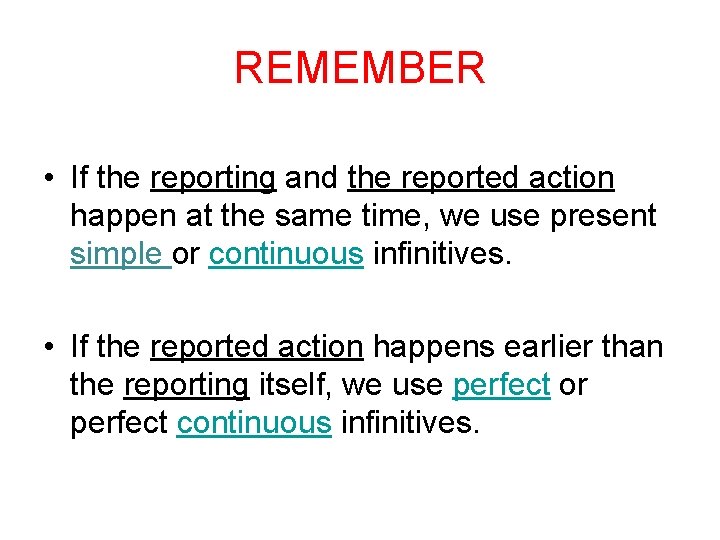 REMEMBER

• If the reporting and the reported action happen at the same time, we use present simple or continuous infinitives.

• If the reported action happens earlier than the reporting itself, we use perfect or perfect continuous infinitives.